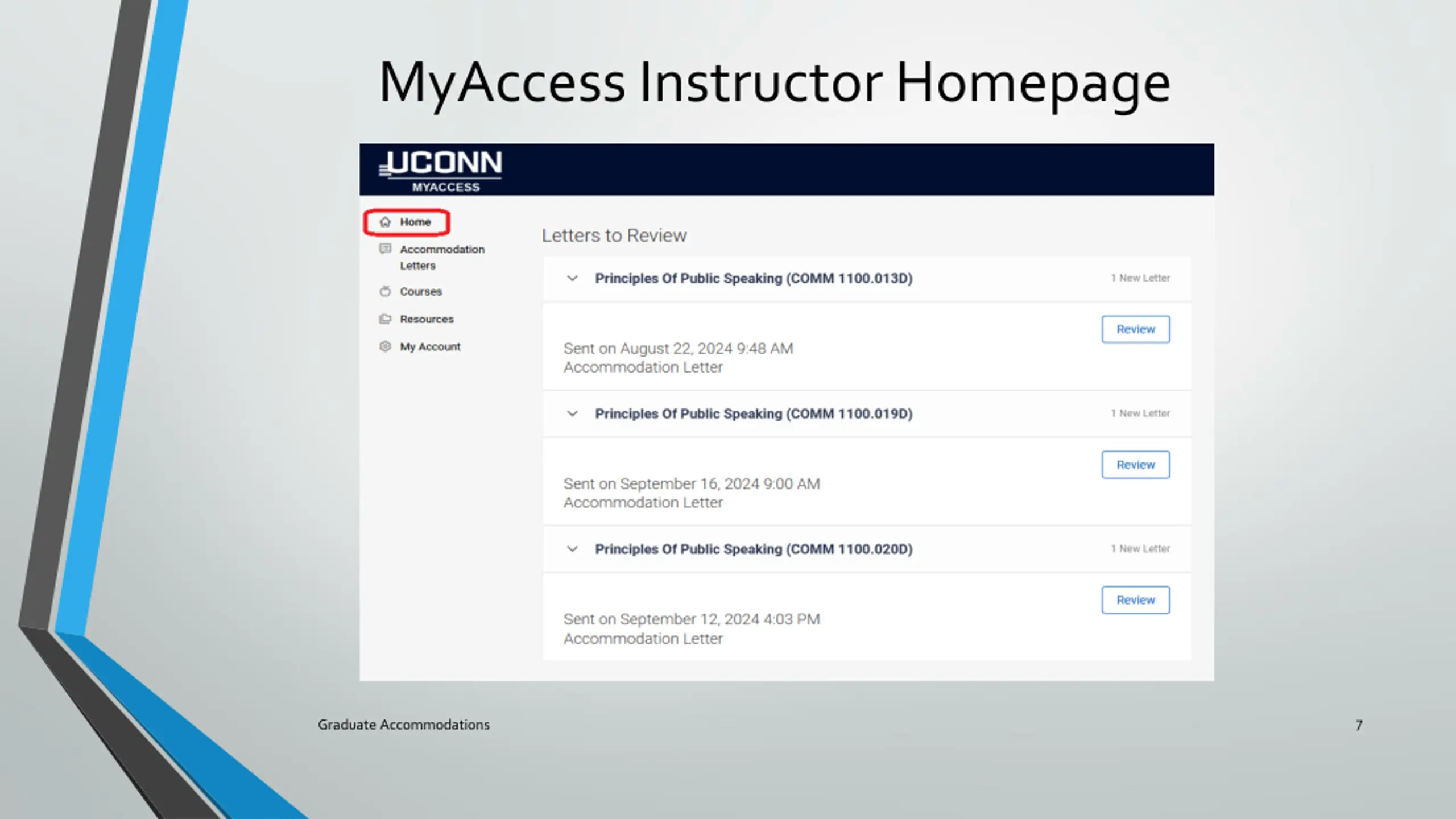 MyAccess Instructor Homepage

UCONN
MYACCESS

Home
Accommodation Letters
Courses
Resources
My Account

Letters to Review

Principles Of Public Speaking (COMM 1100.013D)
1 New Letter
Review
Sent on August 22, 2024 9:48 AM
Accommodation Letter

Principles Of Public Speaking (COMM 1100.019D)
1 New Letter
Review
Sent on September 16, 2024 9:00 AM
Accommodation Letter

Principles Of Public Speaking (COMM 1100.020D)
1 New Letter
Review
Sent on September 12, 2024 4:03 PM
Accommodation Letter

Graduate Accommodations

7